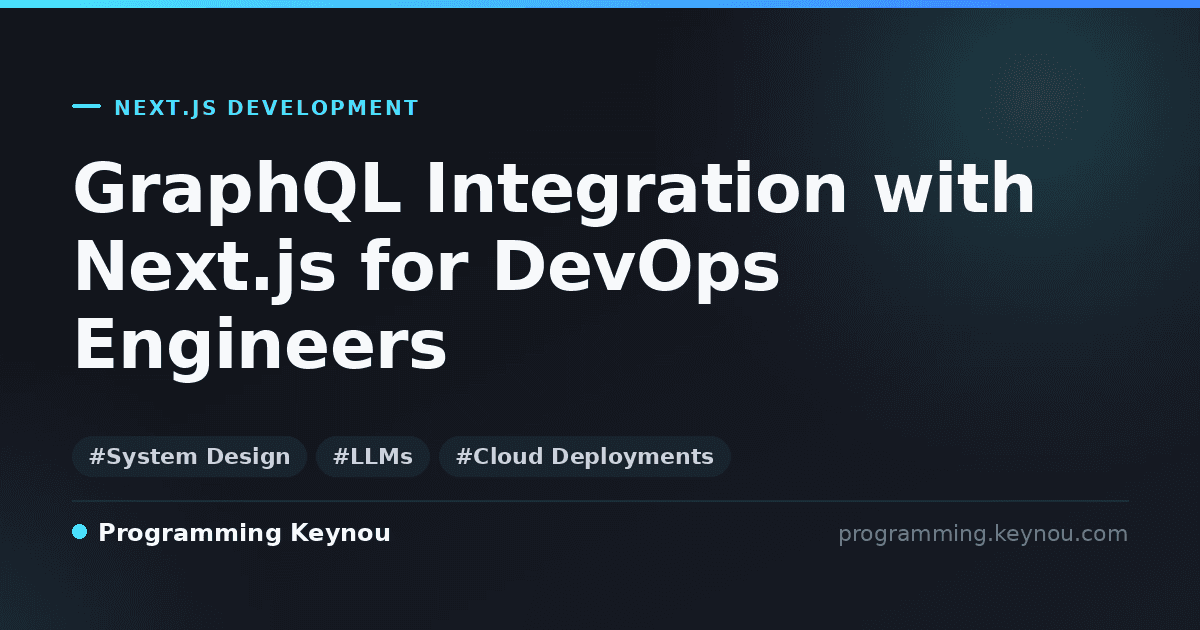 NEXT.JS DEVELOPMENT

GraphQL Integration with Next.js for DevOps Engineers

#System Design #LLMs #Cloud Deployments

Programming Keynou

programming.keynou.com